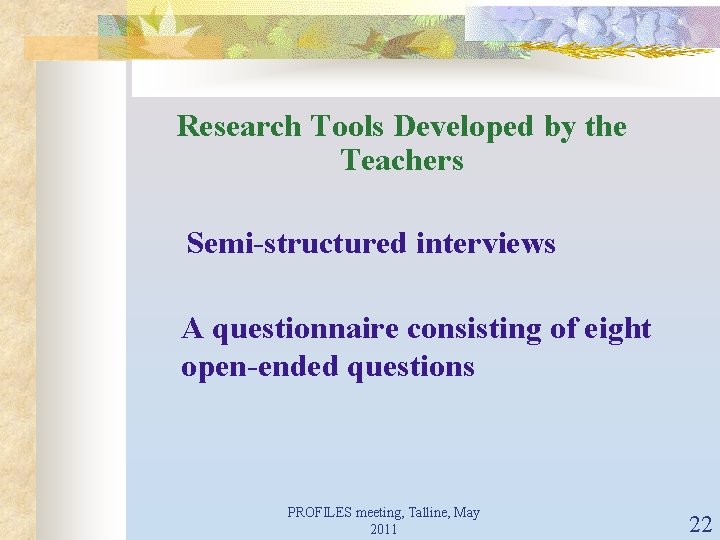 Research Tools Developed by the Teachers

Semi-structured interviews

A questionnaire consisting of eight open-ended questions

PROFILES meeting, Talline, May 2011

22